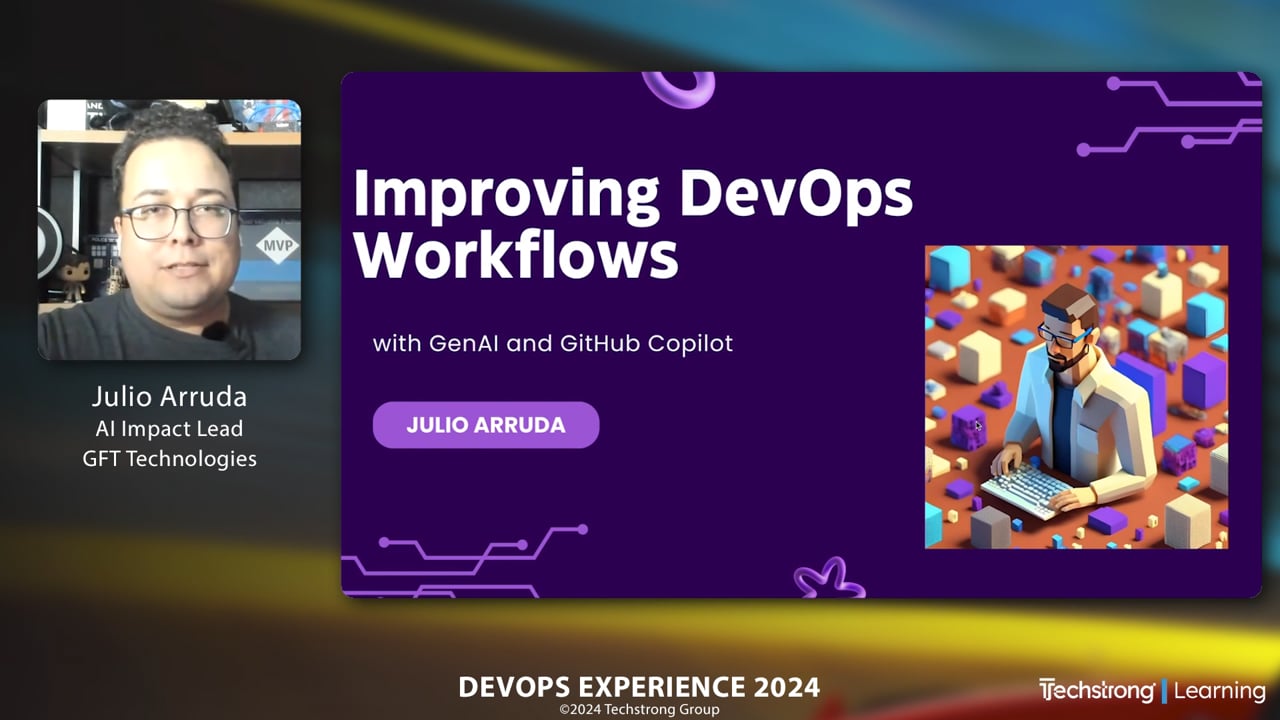 MVP

Julio Arruda
AI Impact Lead
GFT Technologies

Improving DevOps Workflows

with GenAI and GitHub Copilot

JULIO ARRUDA

DEVOPS EXPERIENCE 2024
©2024 Techstrong Group

Techstrong | Learning